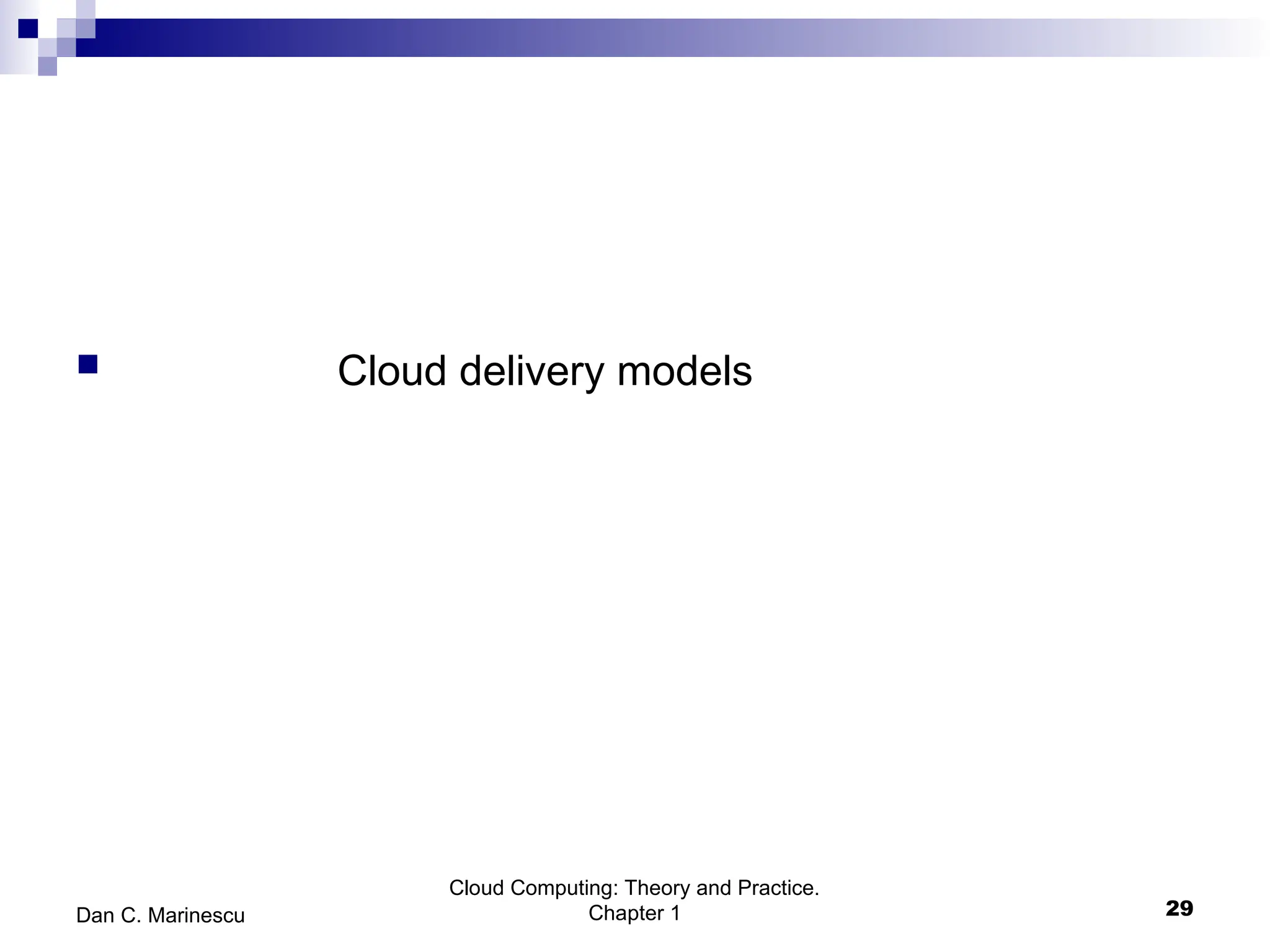 Cloud delivery models

Dan C. Marinescu

Cloud Computing: Theory and Practice. Chapter 1

29